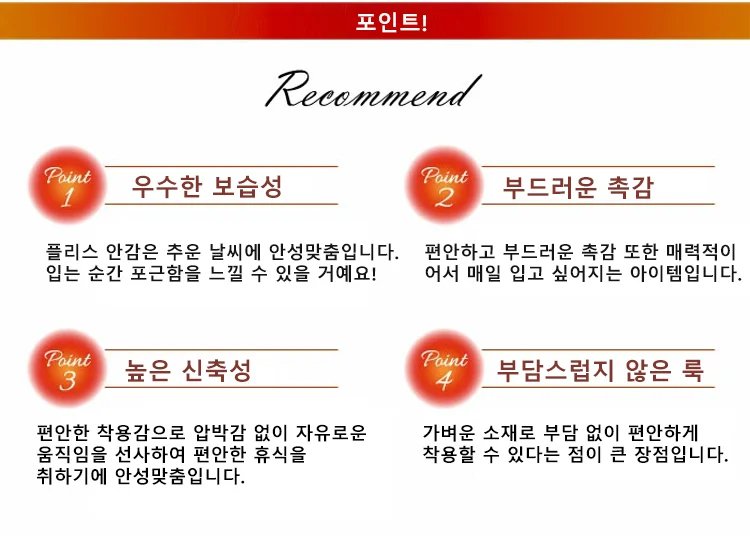 포인트!

Recommend

Point 1

우수한 보습성

플리스 안감은 추운 날씨에 안성맞춤입니다. 입는 순간 포근함을 느낄 수 있을 거예요!

Point 2

부드러운 촉감

편안하고 부드러운 촉감 또한 매력적이어서 매일 입고 싶어지는 아이템입니다.

Point 3

높은 신축성

편안한 착용감으로 압박감 없이 자유로운 움직임을 선사하여 편안한 휴식을 취하기에 안성맞춤입니다.

Point 4

부담스럽지 않은 룩

가벼운 소재로 부담 없이 편안하게 착용할 수 있다는 점이 큰 장점입니다.